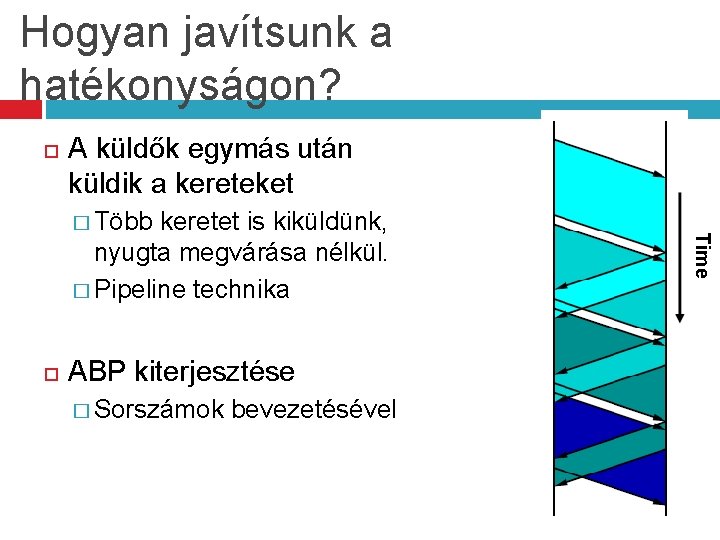 Hogyan javítsunk a hatékonyságon?

A küldők egymás után küldik a kereteket

Több keretet is kiküldünk, nyugta megvárása nélkül.

Pipeline technika

ABP kiterjesztése

Sorszámok bevezetésével

Time